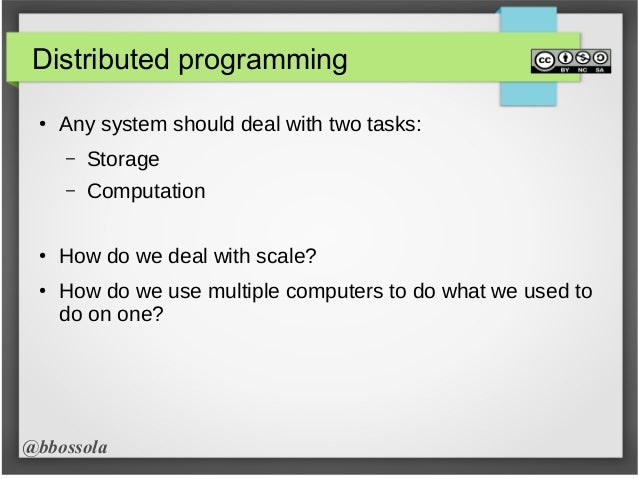 Distributed programming

cc BY NC SA

• Any system should deal with two tasks:
 – Storage
 – Computation

• How do we deal with scale?
• How do we use multiple computers to do what we used to do on one?

@bbossola